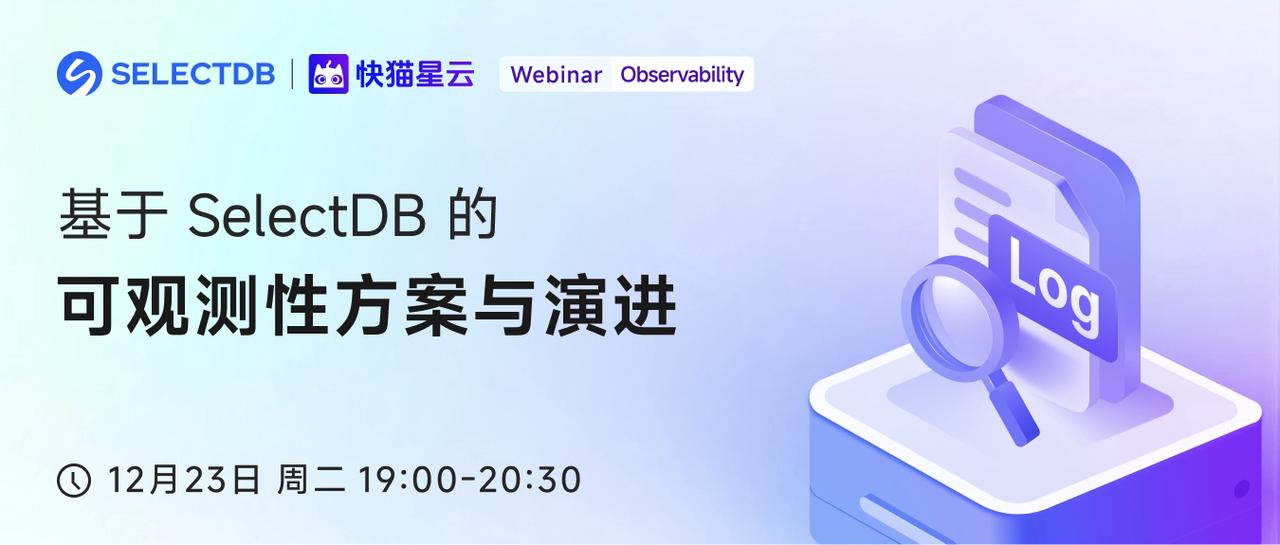 SELECTDB | 快猫星云 Webinar Observability

基于 SelectDB 的
可观测性方案与演进

Log

12月23日 周二 19:00-20:30